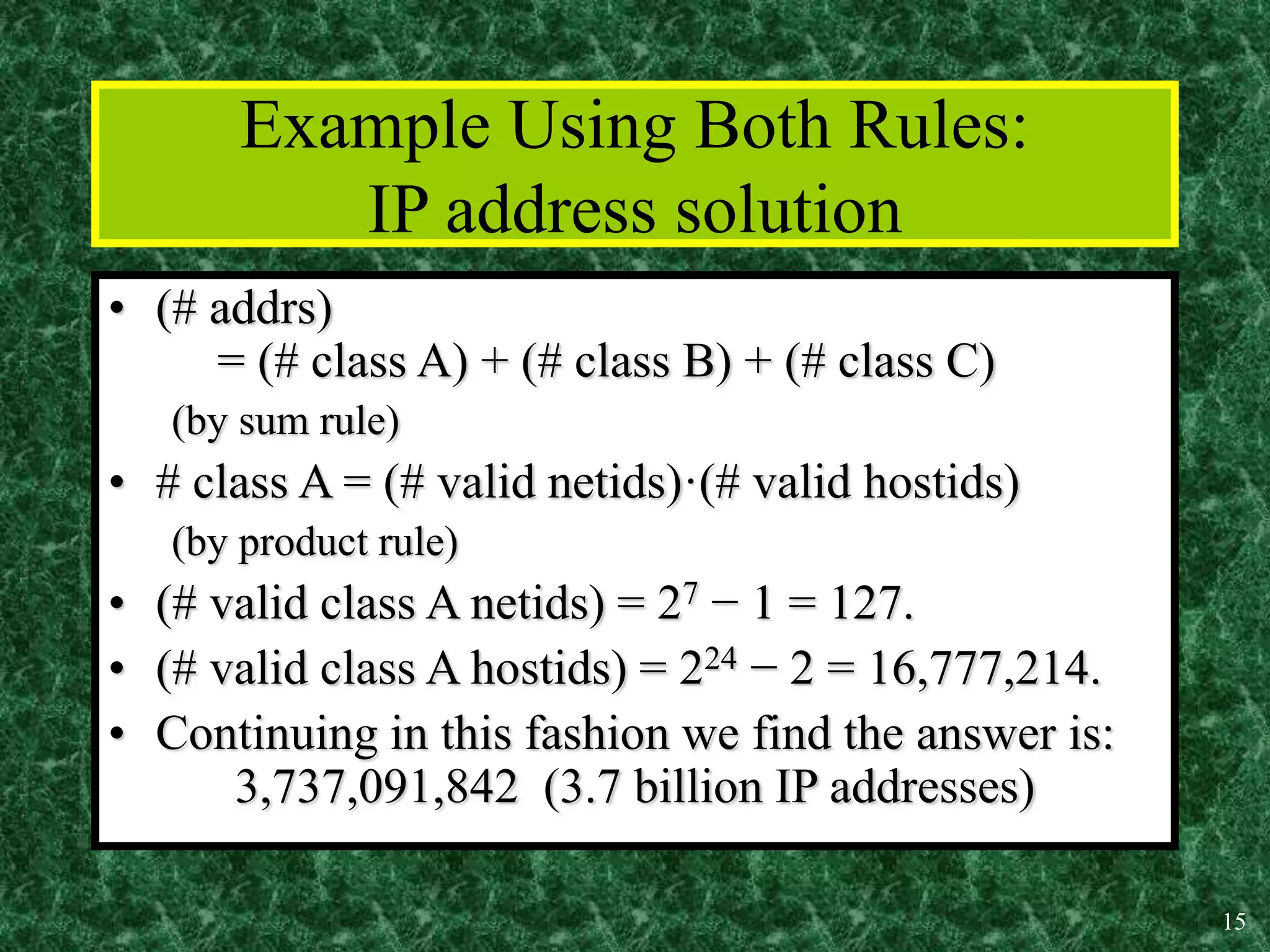 Example Using Both Rules:
IP address solution

• (# addrs)
= (# class A) + (# class B) + (# class C)
(by sum rule)
• # class A = (# valid netids)·(# valid hostids)
(by product rule)
• (# valid class A netids) = $2^7 - 1 = 127$.
• (# valid class A hostids) = $2^{24} - 2 = 16,777,214$.
• Continuing in this fashion we find the answer is:
3,737,091,842 (3.7 billion IP addresses)

15